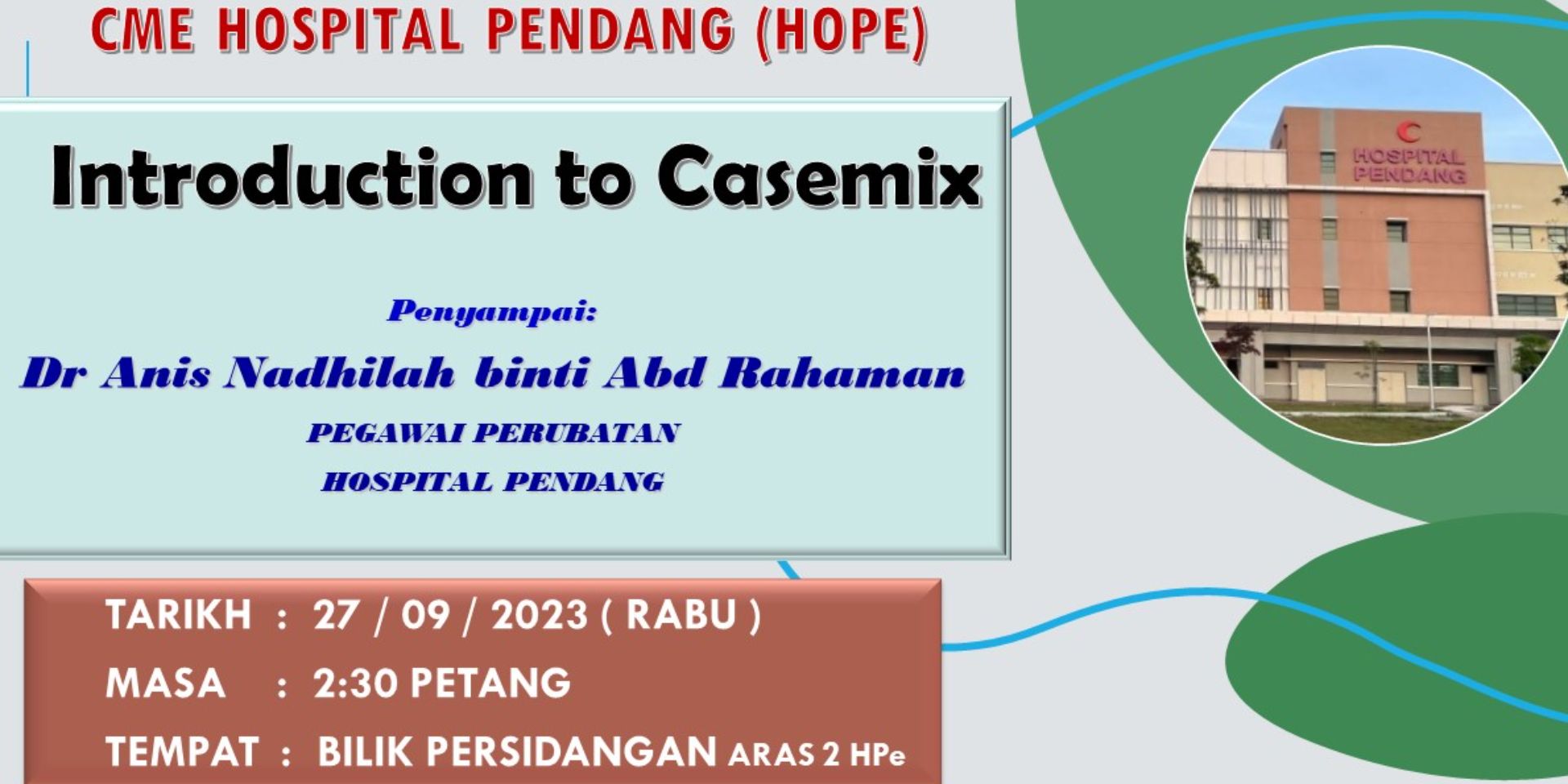 CME HOSPITAL PENDANG (HOPE)

Introduction to Casemix

Penyampai:

Dr Anis Nadhilah binti Abd Rahaman

PEGAWAI PERUBATAN

HOSPITAL PENDANG

HOSPITAL PENDANG

TARIKH : 27 / 09 / 2023 ( RABU )

MASA : 2:30 PETANG

TEMPAT : BILIK PERSIDANGAN ARAS 2 HPe